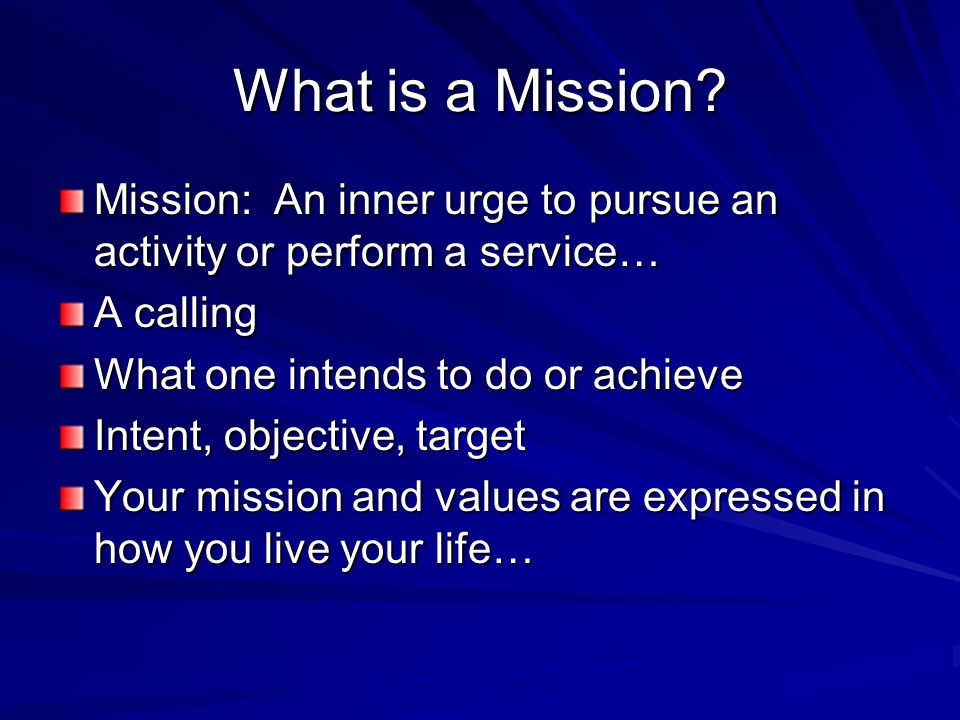 What is a Mission?

Mission: An inner urge to pursue an activity or perform a service…

A calling

What one intends to do or achieve

Intent, objective, target

Your mission and values are expressed in how you live your life…